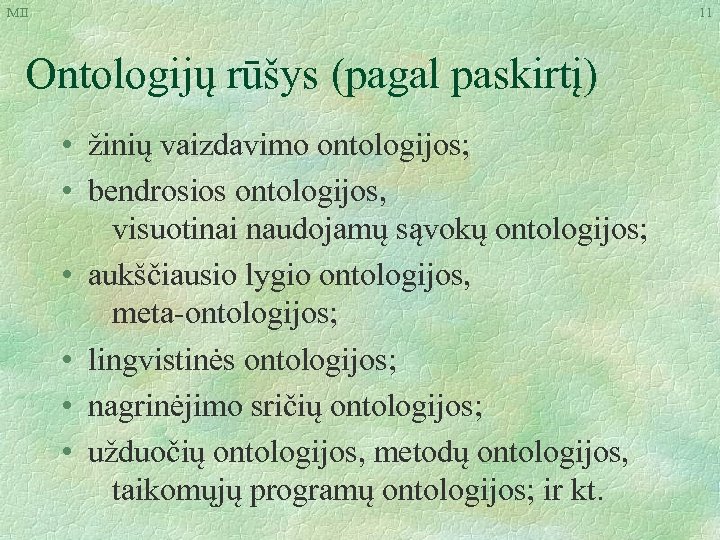 MII

11

Ontologijų rūšys (pagal paskirtį)

• žinių vaizdavimo ontologijos;
• bendrosios ontologijos, visuotinai naudojamų sąvokų ontologijos;
• aukščiausio lygio ontologijos, meta-ontologijos;
• lingvistinės ontologijos;
• nagrinėjimo sričių ontologijos;
• užduočių ontologijos, metodų ontologijos, taikomųjų programų ontologijos; ir kt.